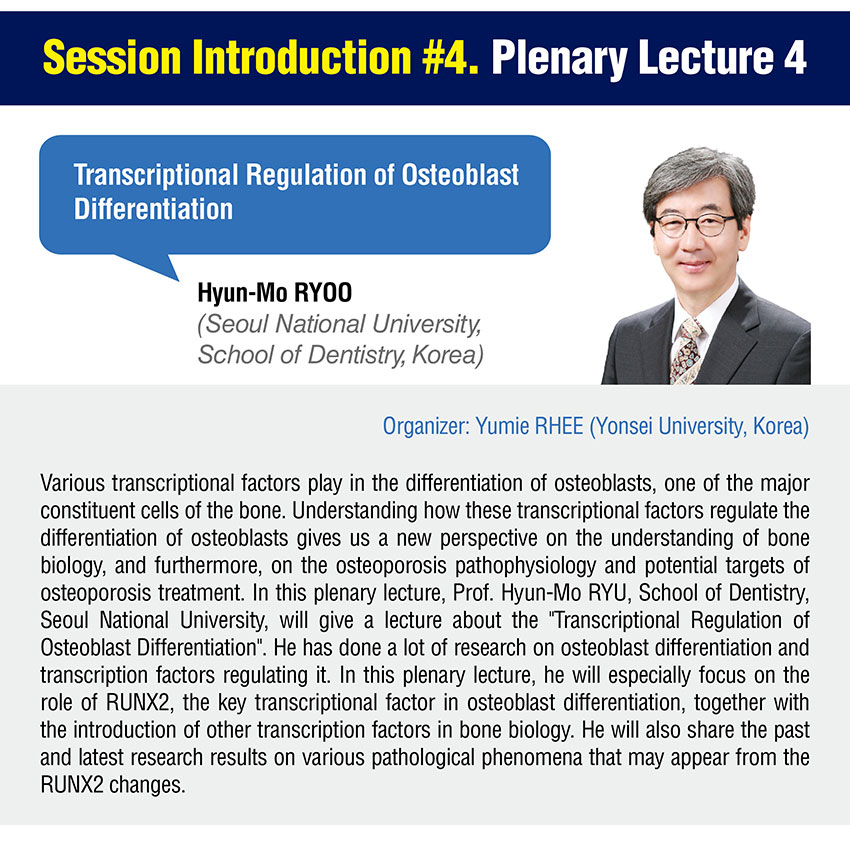 Session Introduction #4. Plenary Lecture 4

Transcriptional Regulation of Osteoblast Differentiation

Hyun-Mo RYOO
(Seoul National University, School of Dentistry, Korea)

Organizer: Yumie RHEE (Yonsei University, Korea)

Various transcriptional factors play in the differentiation of osteoblasts, one of the major constituent cells of the bone. Understanding how these transcriptional factors regulate the differentiation of osteoblasts gives us a new perspective on the understanding of bone biology, and furthermore, on the osteoporosis pathophysiology and potential targets of osteoporosis treatment. In this plenary lecture, Prof. Hyun-Mo RYU, School of Dentistry, Seoul National University, will give a lecture about the "Transcriptional Regulation of Osteoblast Differentiation". He has done a lot of research on osteoblast differentiation and transcription factors regulating it. In this plenary lecture, he will especially focus on the role of RUNX2, the key transcriptional factor in osteoblast differentiation, together with the introduction of other transcription factors in bone biology. He will also share the past and latest research results on various pathological phenomena that may appear from the RUNX2 changes.